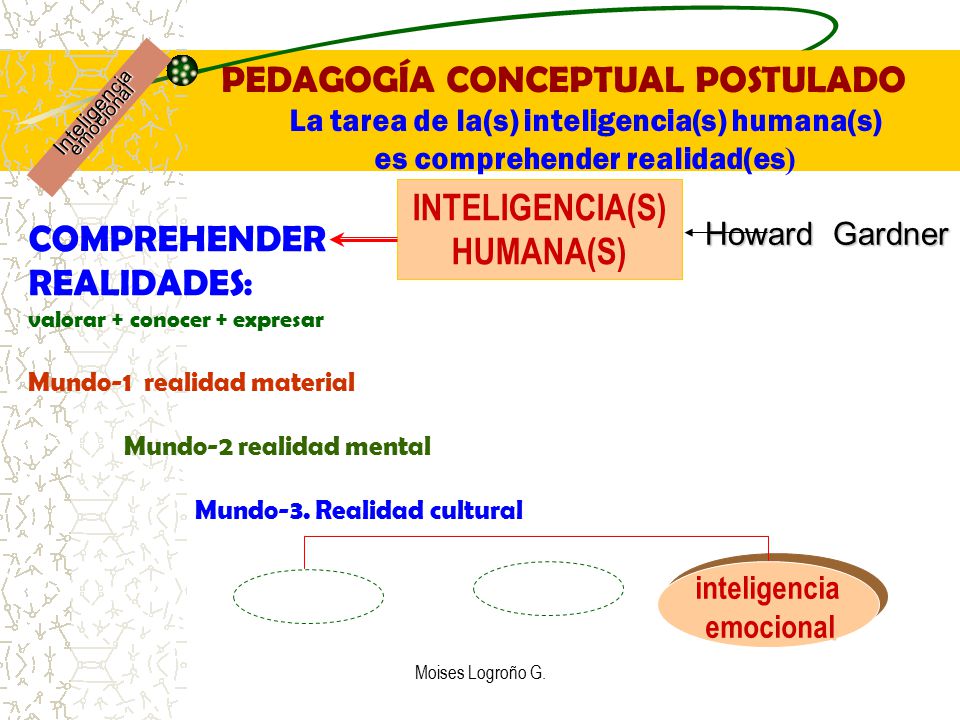 Inteligencia emocional

PEDAGOGÍA CONCEPTUAL POSTULADO
La tarea de la(s) inteligencia(s) humana(s) es comprehender realidad(es)

INTELIGENCIA(S) HUMANA(S)

Howard Gardner

COMPREHENDER REALIDADES:
valorar + conocer + expresar

Mundo-1 realidad material

Mundo-2 realidad mental

Mundo-3. Realidad cultural

inteligencia emocional

Moises Logroño G.